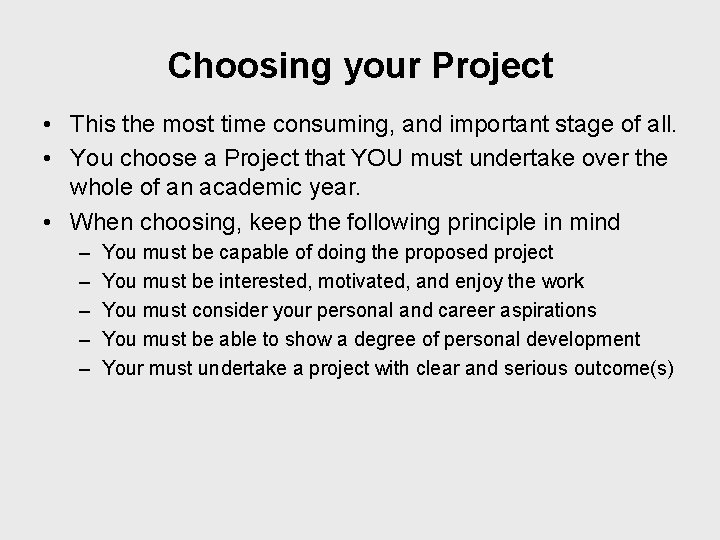 Choosing your Project

• This the most time consuming, and important stage of all.

• You choose a Project that YOU must undertake over the whole of an academic year.

• When choosing, keep the following principle in mind

– You must be capable of doing the proposed project

– You must be interested, motivated, and enjoy the work

– You must consider your personal and career aspirations

– You must be able to show a degree of personal development

– Your must undertake a project with clear and serious outcome(s)